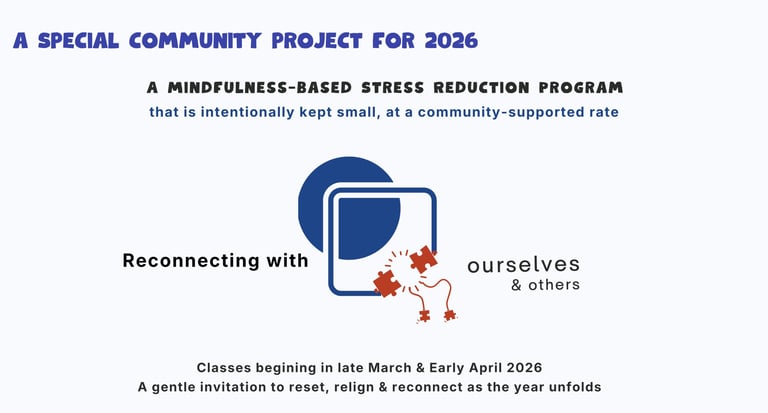 A SPECIAL COMMUNITY PROJECT FOR 2026

A MINDFULNESS-BASED STRESS REDUCTION PROGRAM

that is intentionally kept small, at a community-supported rate

Reconnecting with

ourselves
& others

Classes begining in late March & Early April 2026
A gentle invitation to reset, relign & reconnect as the year unfolds